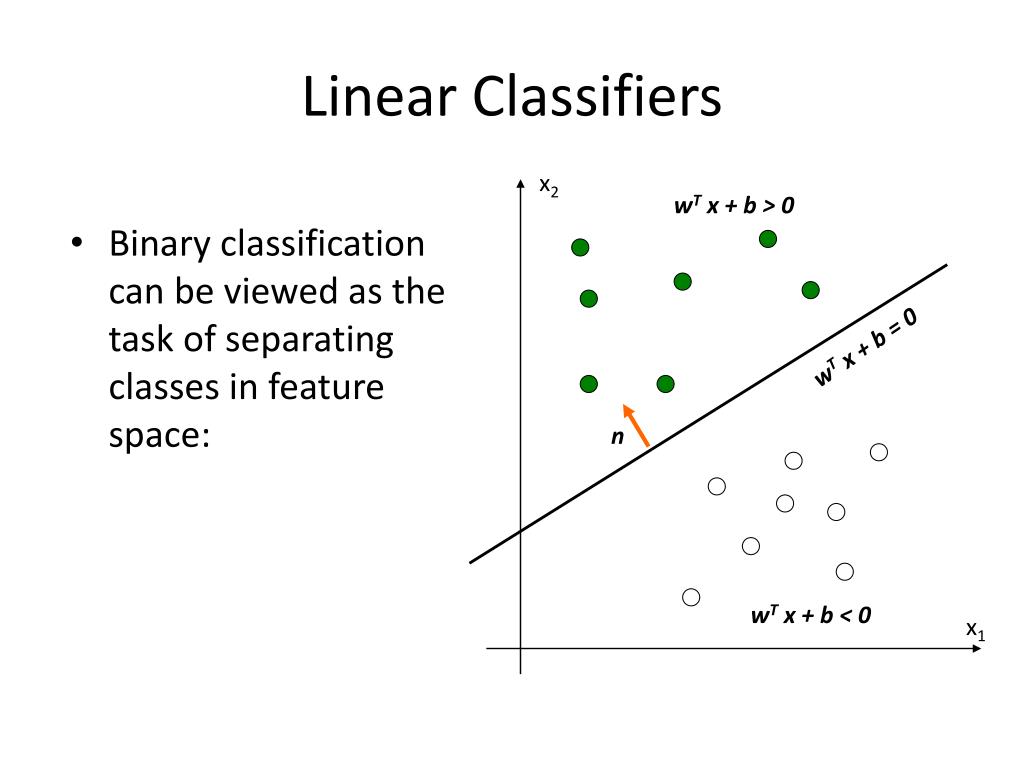 Linear Classifiers

• Binary classification can be viewed as the task of separating classes in feature space:

$x_2$

$w^T x + b > 0$

$w^T x + b = 0$

$n$

$w^T x + b < 0$

$x_1$